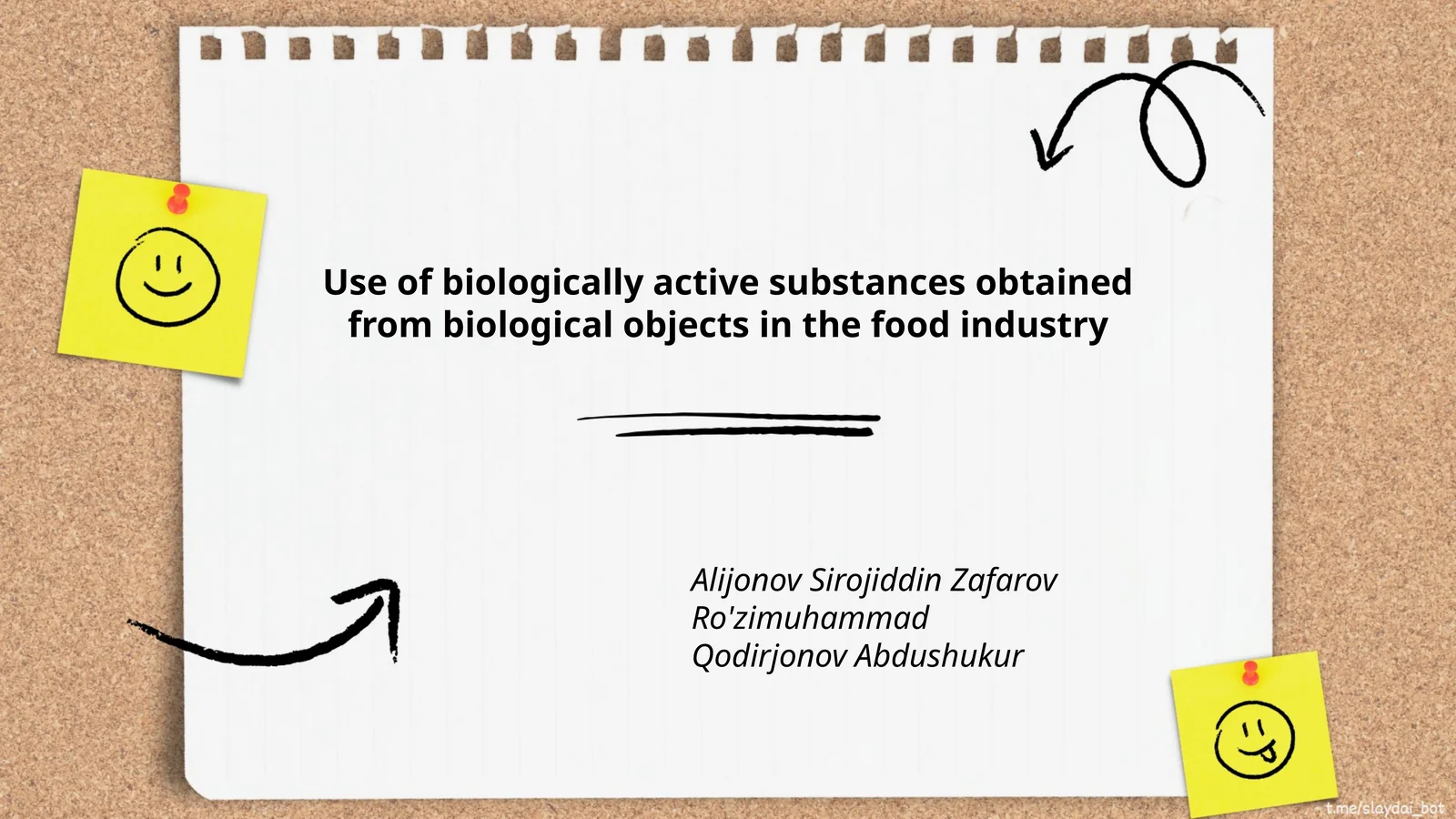 Use of biologically active substances obtained from biological objects in the food industry

Alijonov Sirojiddin Zafarov Ro'zimuhammad Qodirjonov Abdushukur

t.me/slaydai_bot